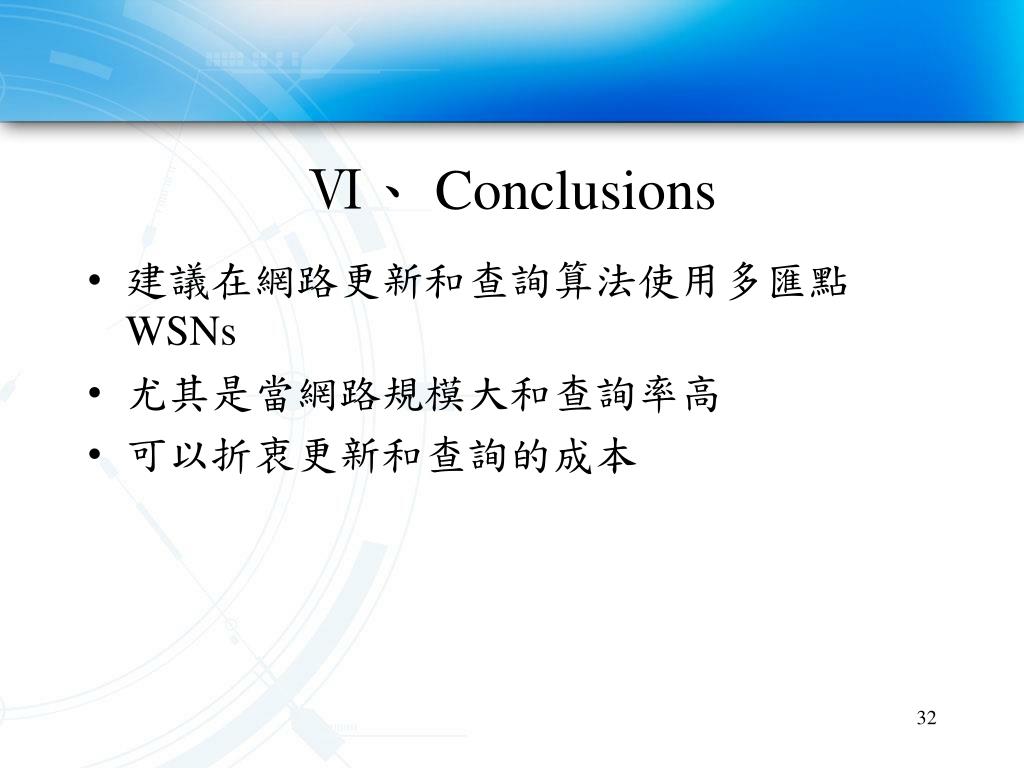 Ⅵ、 Conclusions

• 建議在網路更新和查詢算法使用多匯點WSNs
• 尤其是當網路規模大和查詢率高
• 可以折衷更新和查詢的成本

32